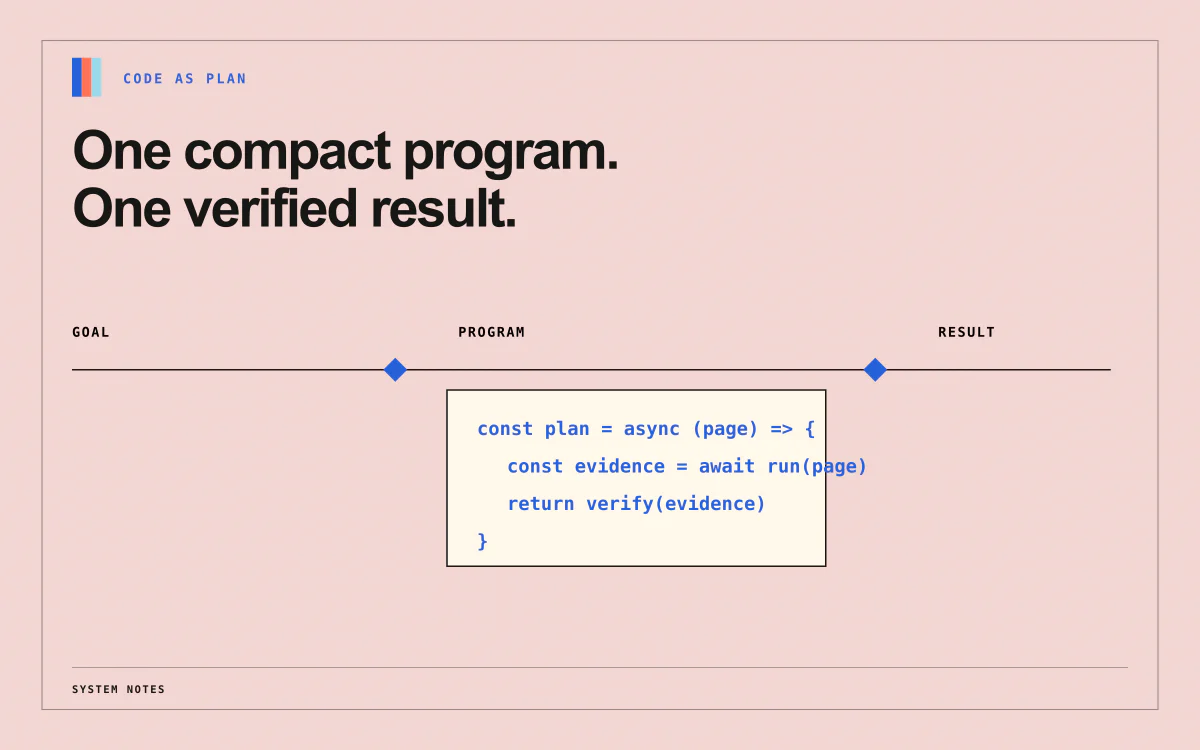 CODE AS PLAN

One compact program.
One verified result.

GOAL

PROGRAM

RESULT

const plan = async (page) => {
const evidence = await run(page)
return verify(evidence)
}

SYSTEM NOTES